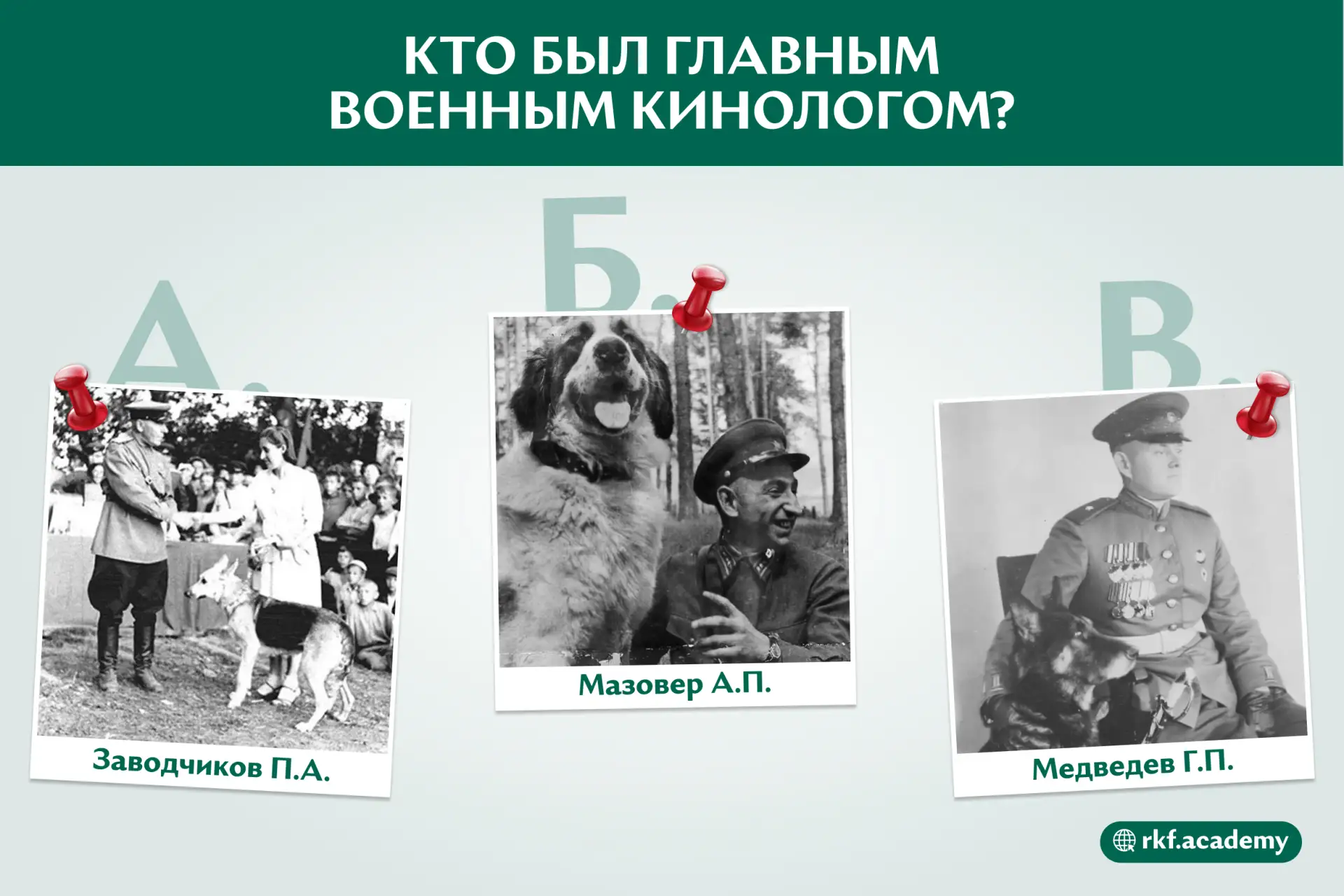 КТО БЫЛ ГЛАВНЫМ ВОЕННЫМ КИНОЛОГОМ?

А.
Заводчиков П.А.

Б.
Мазовер А.П.

В.
Медведев Г.П.

rkf.academy